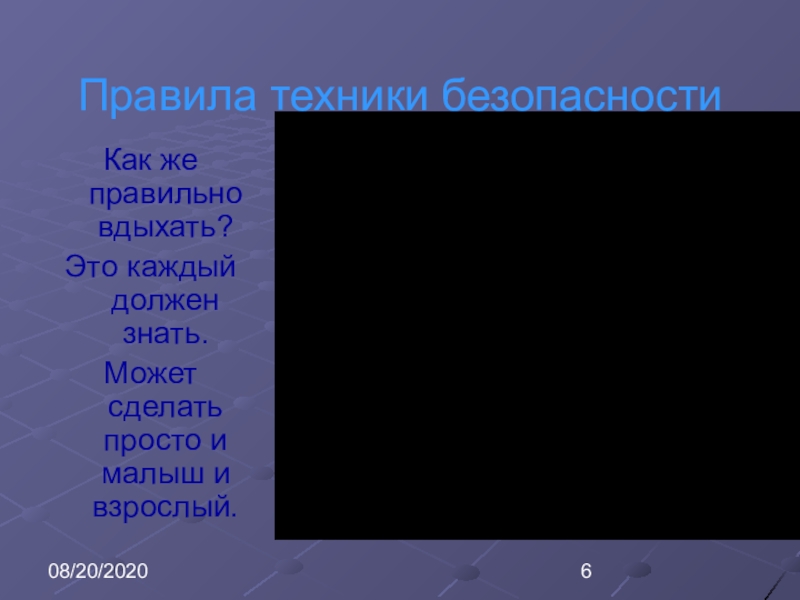 Правила техники безопасности

Как же правильно вдыхать?
Это каждый должен знать.
Может сделать просто и малыш и взрослый.

08/20/2020

6